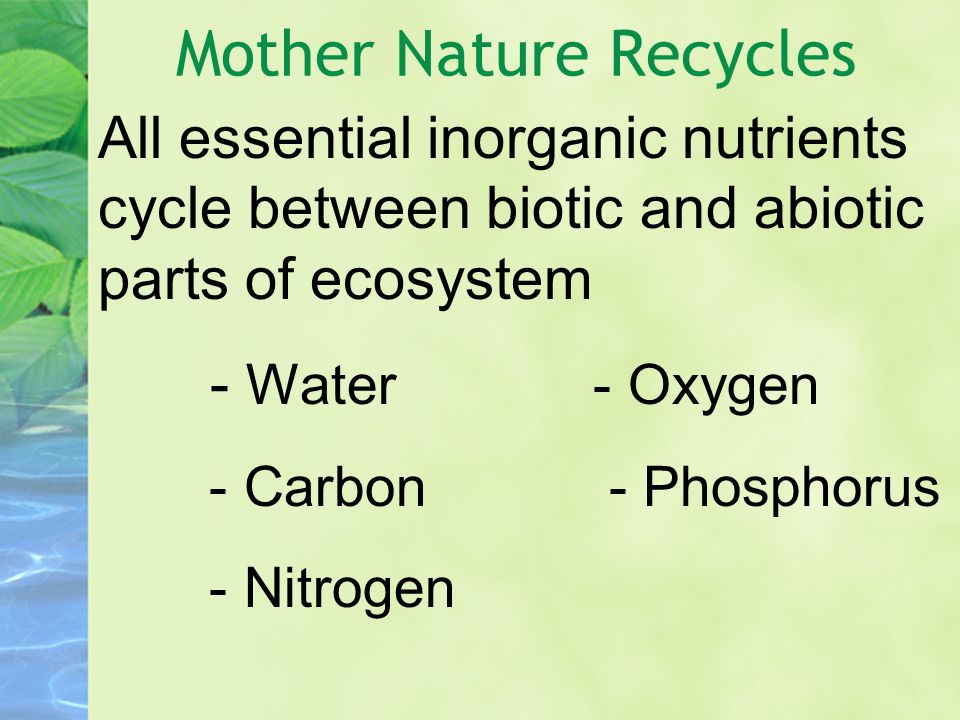 Mother Nature Recycles

All essential inorganic nutrients cycle between biotic and abiotic parts of ecosystem

- Water

- Carbon

- Nitrogen

- Oxygen

- Phosphorus